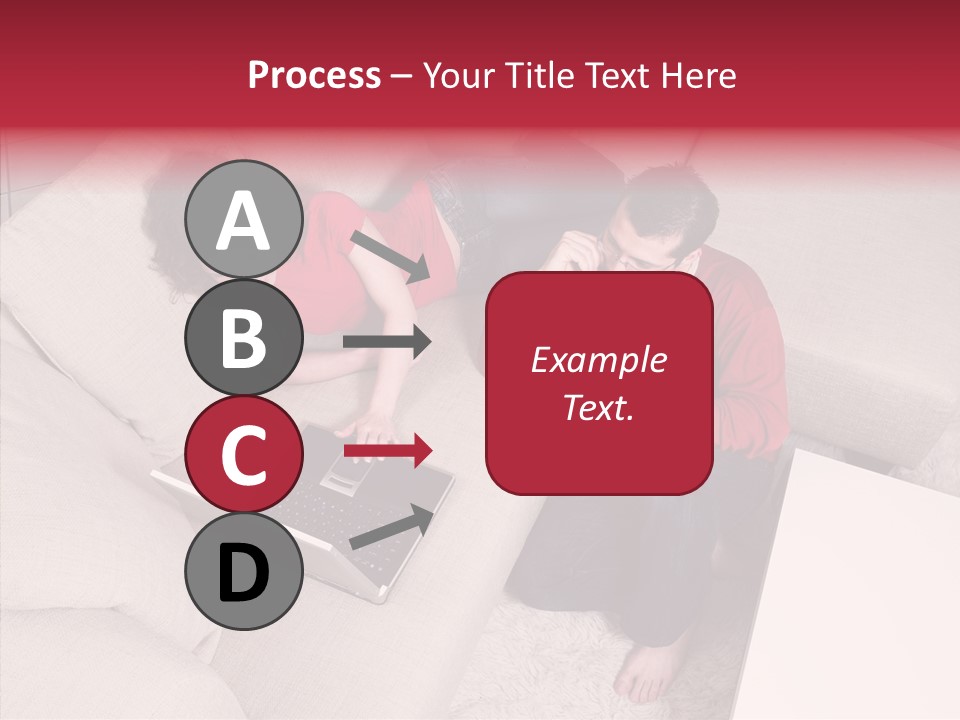 Process – Your Title Text Here

A

B

C

D

Example Text.